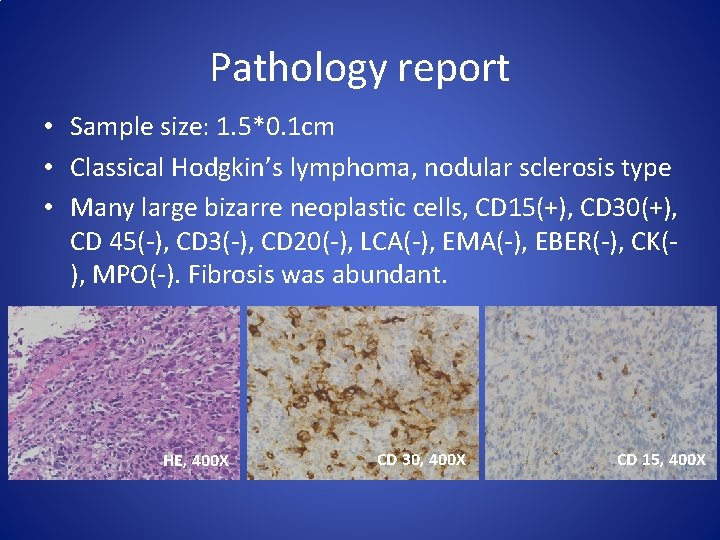 Pathology report

• Sample size: 1.5*0.1cm
• Classical Hodgkin's lymphoma, nodular sclerosis type
• Many large bizarre neoplastic cells, CD15(+), CD30(+), CD 45(-), CD3(-), CD20(-), LCA(-), EMA(-), EBER(-), CK(-), MPO(-). Fibrosis was abundant.

HE, 400X

CD 30, 400X

CD 15, 400X